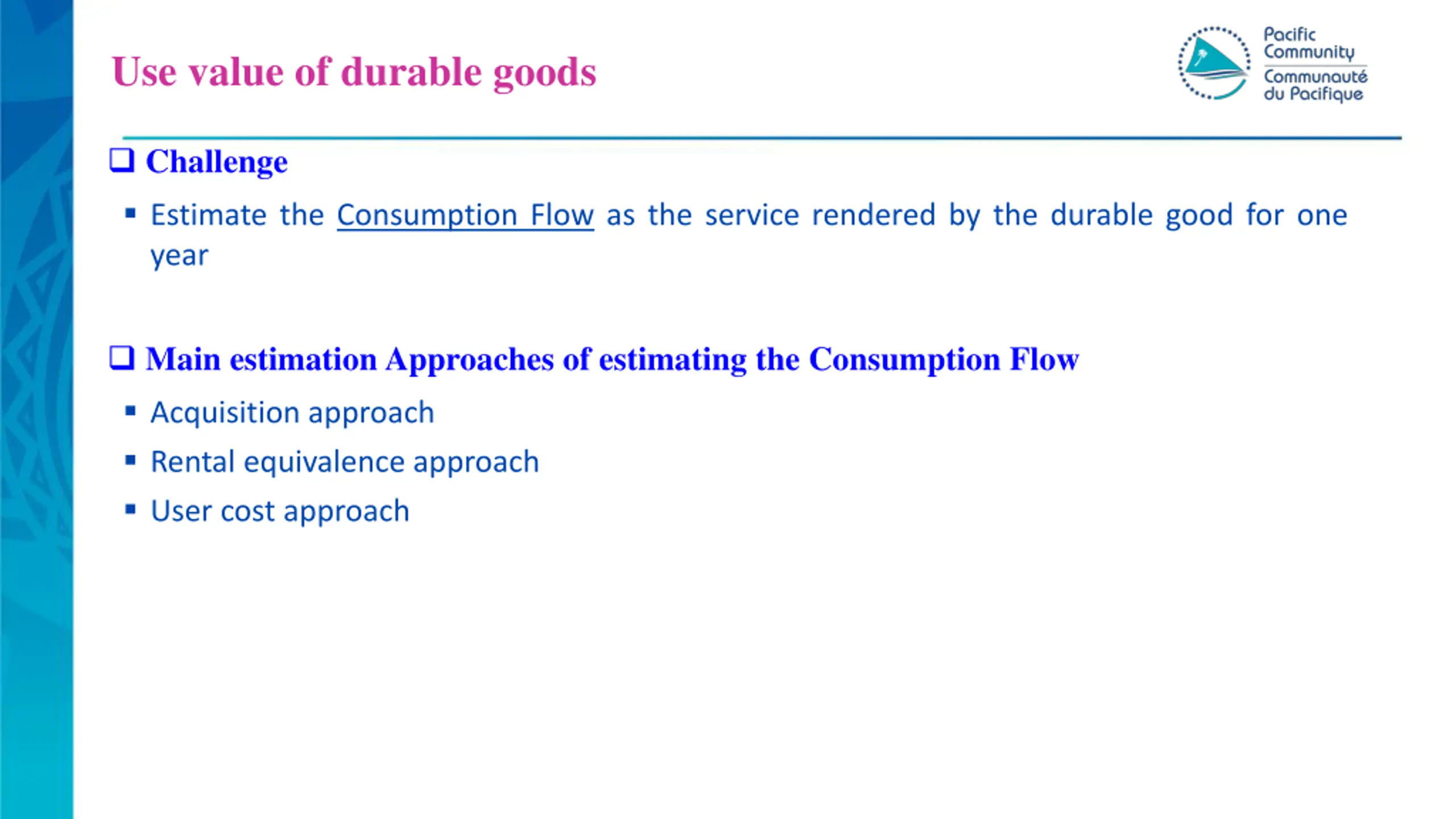 Use value of durable goods

Pacific Community
Communauté du Pacifique

❑ Challenge

▪ Estimate the Consumption Flow as the service rendered by the durable good for one year

❑ Main estimation Approaches of estimating the Consumption Flow

▪ Acquisition approach
▪ Rental equivalence approach
▪ User cost approach